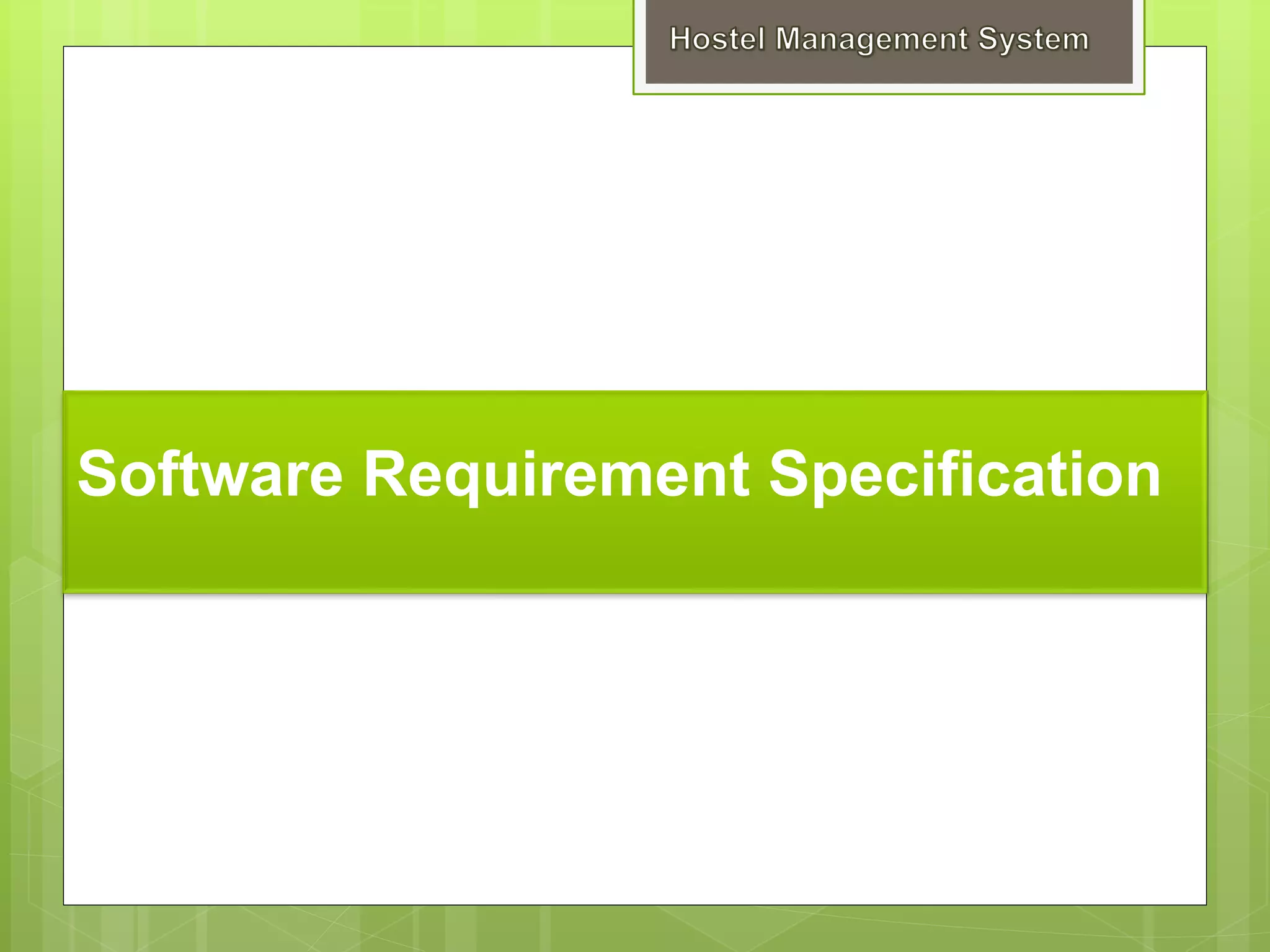 Hostel Management System

Software Requirement Specification